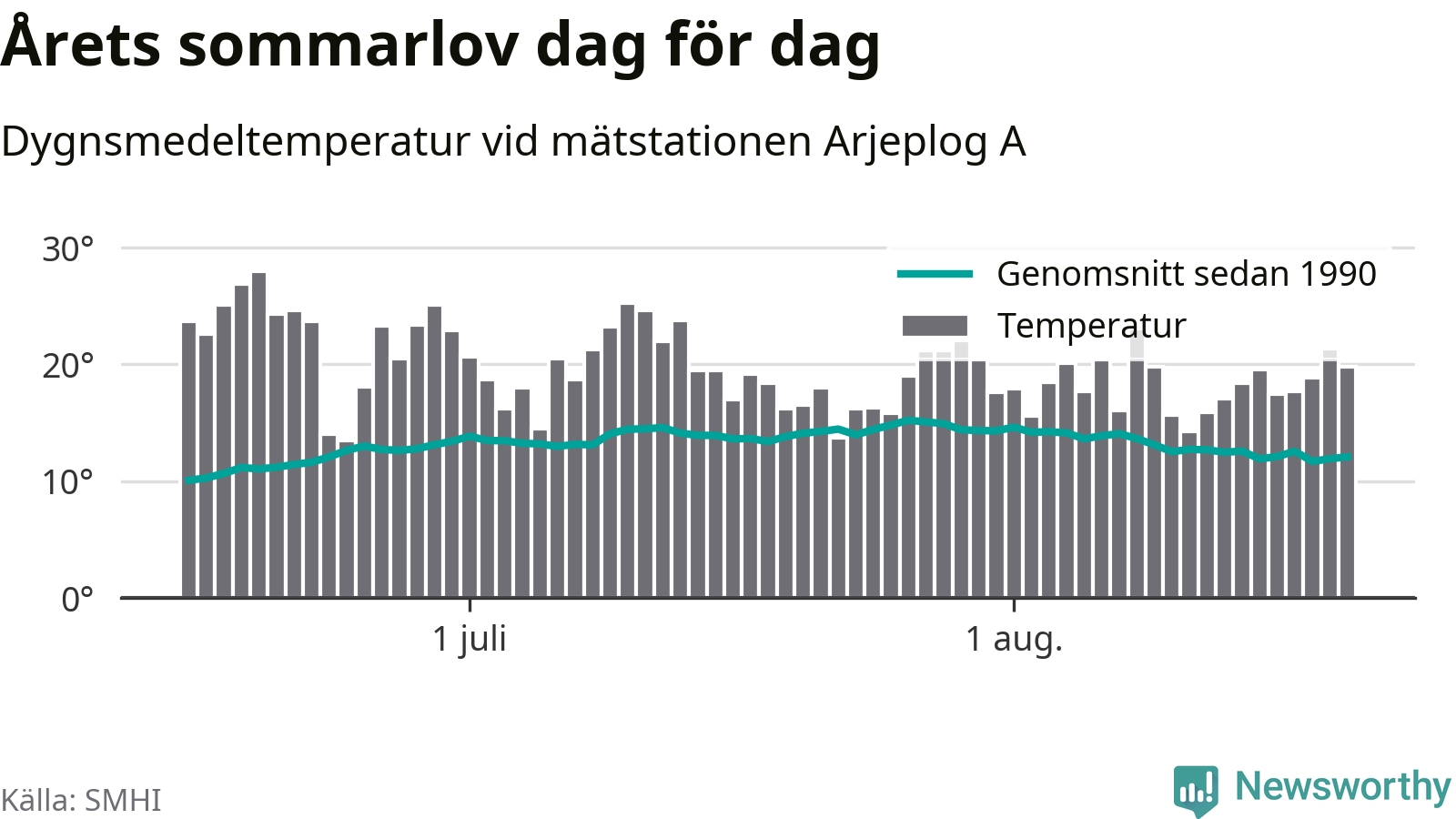 Årets sommarlov dag för dag

Dygnsmedeltemperatur vid mätstationen Arjeplog A

30°
20°
10°
0°

Genomsnitt sedan 1990
Temperatur

1 juli
1 aug.

Källa: SMHI

Newsworthy